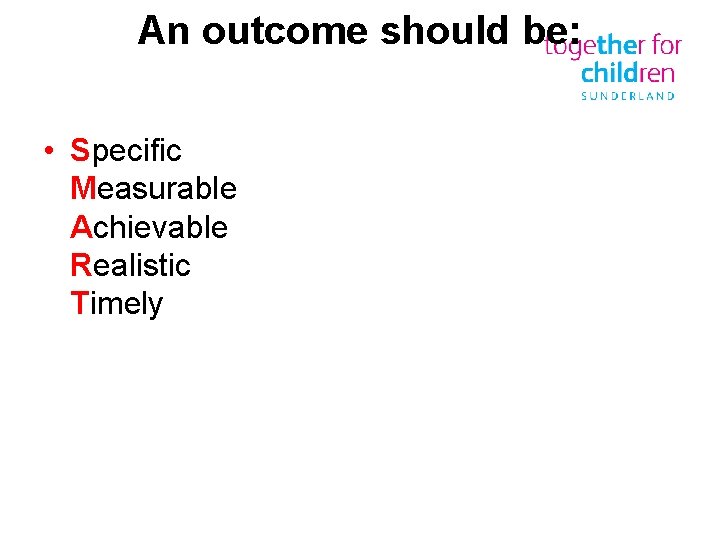 An outcome should be:

together for children
SUNDERLAND

• Specific
Measurable
Achievable
Realistic
Timely